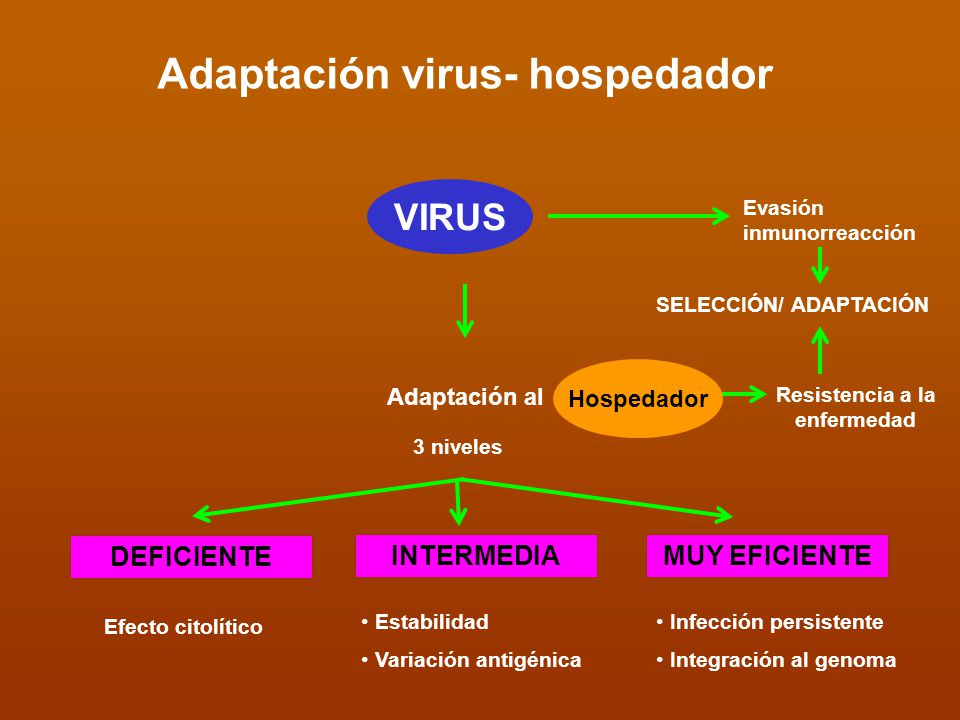 Adaptación virus- hospedador

VIRUS

Evasión inmunorreacción

SELECCIÓN/ ADAPTACIÓN

Adaptación al Hospedador

Resistencia a la enfermedad

3 niveles

DEFICIENTE

INTERMEDIA

MUY EFICIENTE

Efecto citolítico

• Estabilidad
• Variación antigénica

• Infección persistente
• Integración al genoma